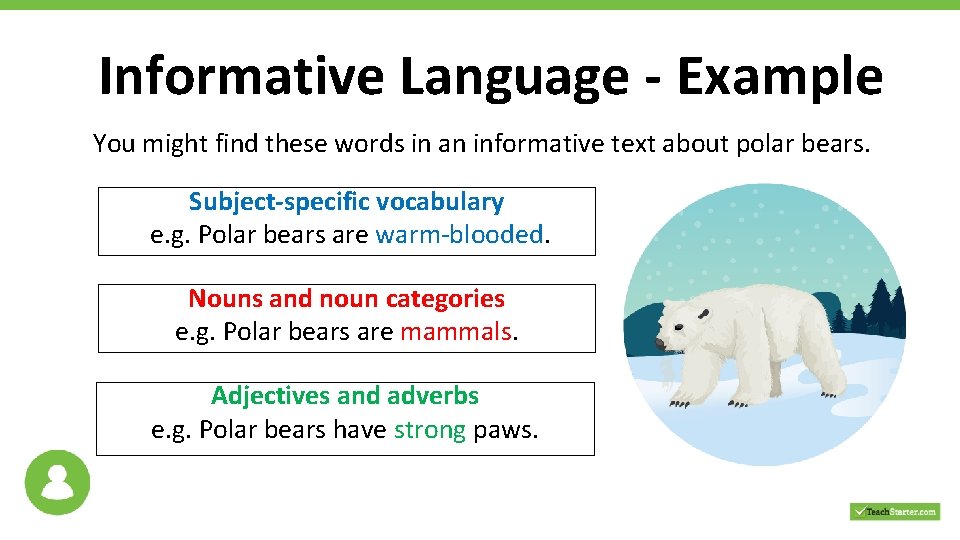 Informative Language - Example

You might find these words in an informative text about polar bears.

Subject-specific vocabulary
e.g. Polar bears are warm-blooded.

Nouns and noun categories
e.g. Polar bears are mammals.

Adjectives and adverbs
e.g. Polar bears have strong paws.

TeachStarter.com